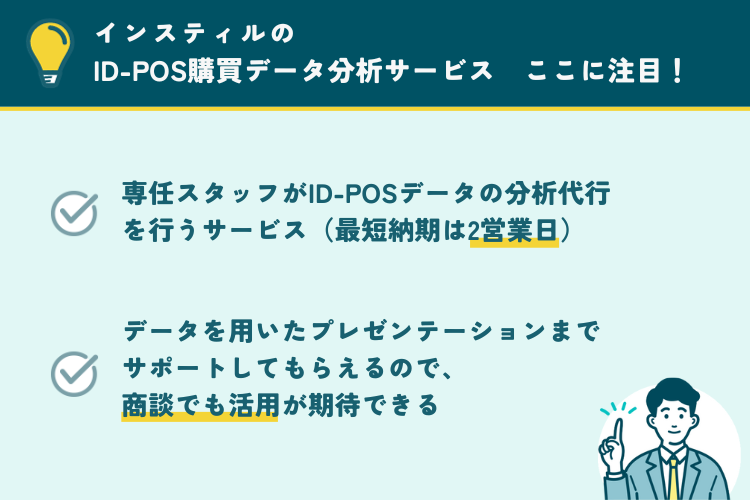 インスティルの
ID-POS購買データ分析サービス　ここに注目！

専任スタッフがID-POSデータの分析代行を行うサービス（最短納期は2営業日）

データを用いたプレゼンテーションまでサポートしてもらえるので、商談でも活用が期待できる